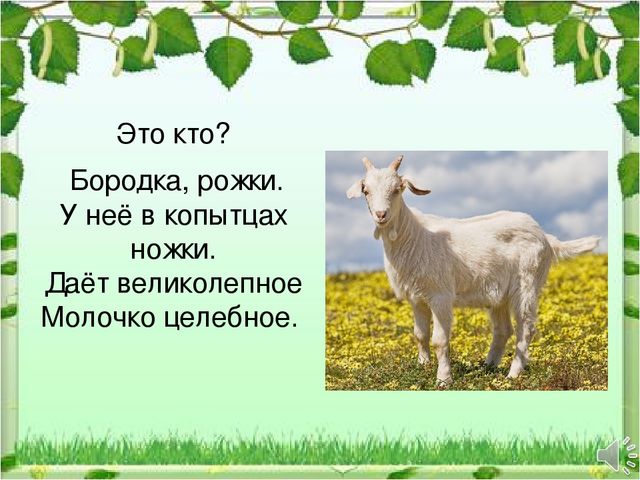 Это кто?

Бородка, рожки.
У неё в копытцах ножки.
Даёт великолепное
Молочко целебное.